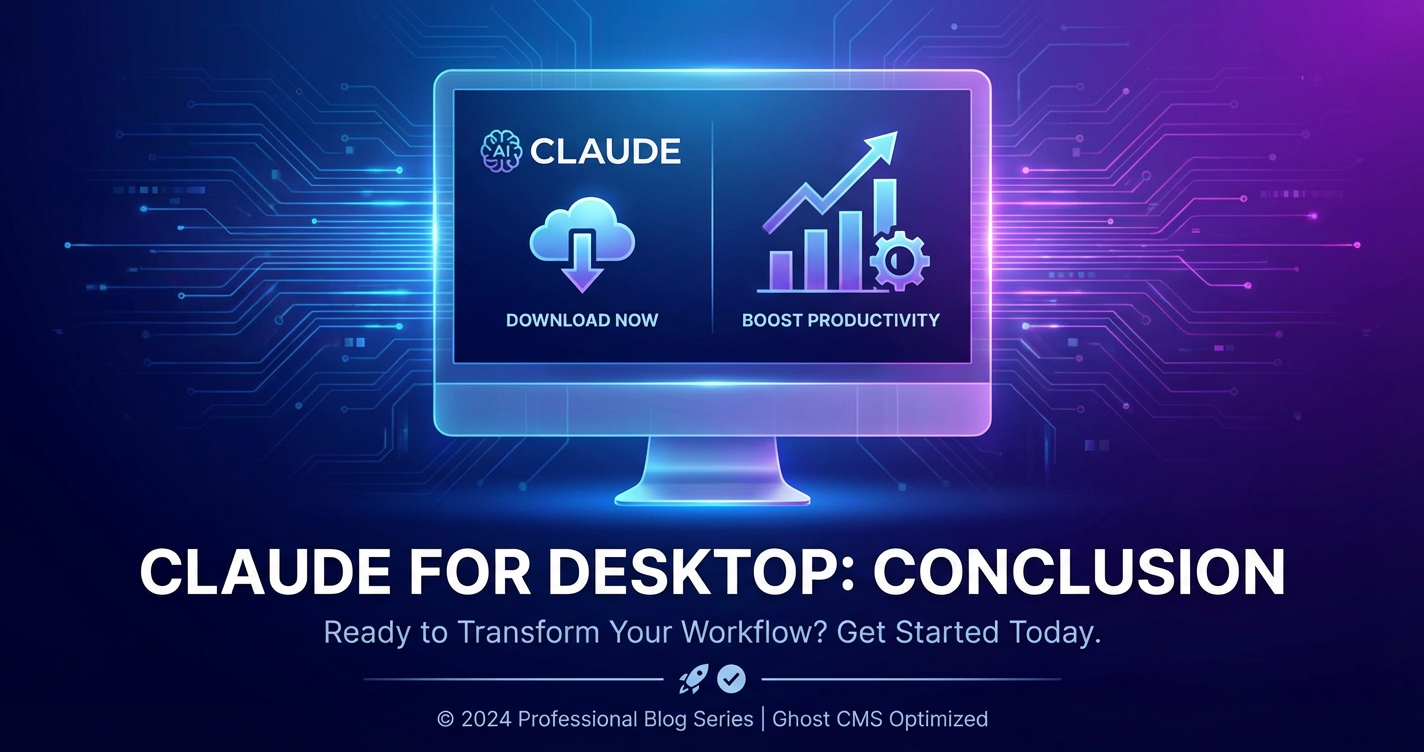 AI CLAUDE

DOWNLOAD NOW

BOOST PRODUCTIVITY

CLAUDE FOR DESKTOP: CONCLUSION

Ready to Transform Your Workflow? Get Started Today.

© 2024 Professional Blog Series | Ghost CMS Optimized